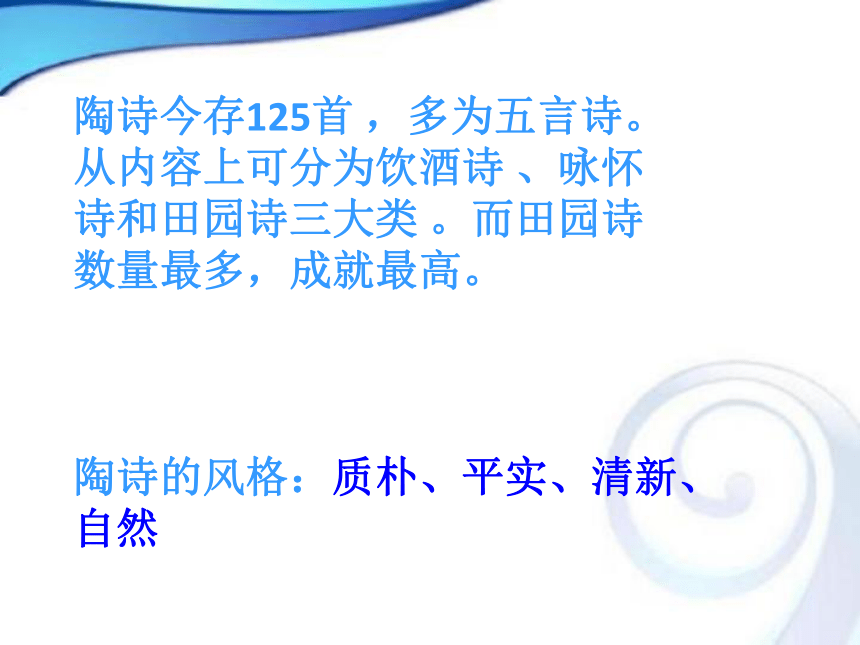 陶诗今存125首，多为五言诗。从内容上可分为饮酒诗、咏怀诗和田园诗三大类。而田园诗数量最多，成就最高。

陶诗的风格：质朴、平实、清新、自然